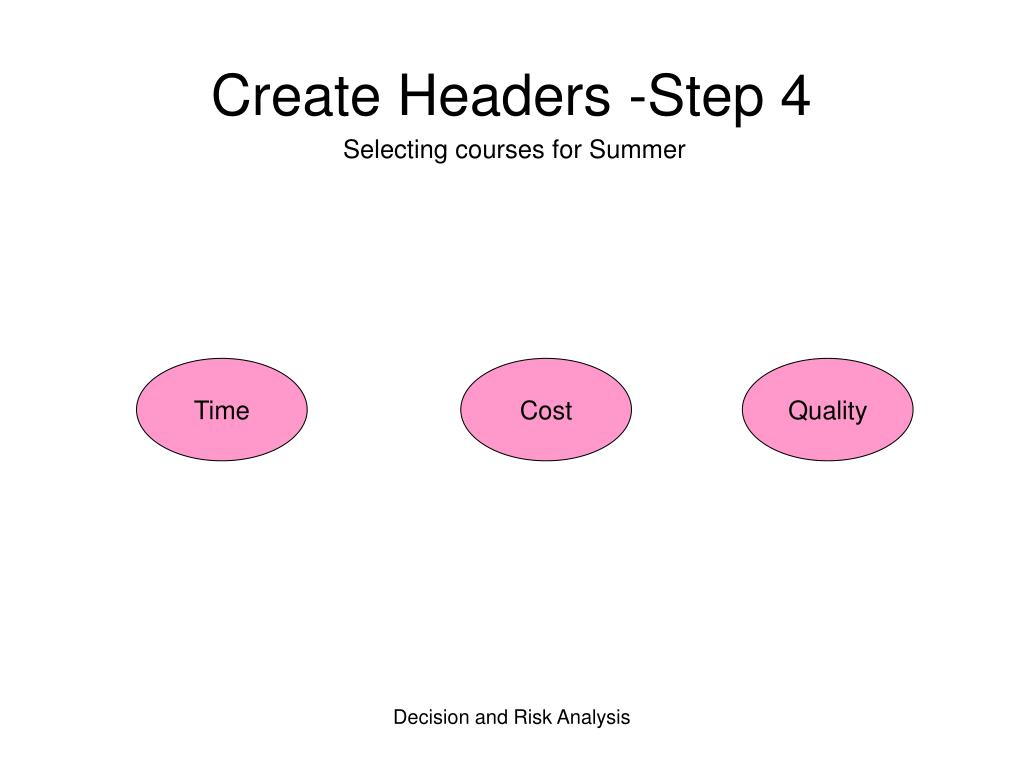 Create Headers -Step 4

Selecting courses for Summer

Time

Cost

Quality

Decision and Risk Analysis